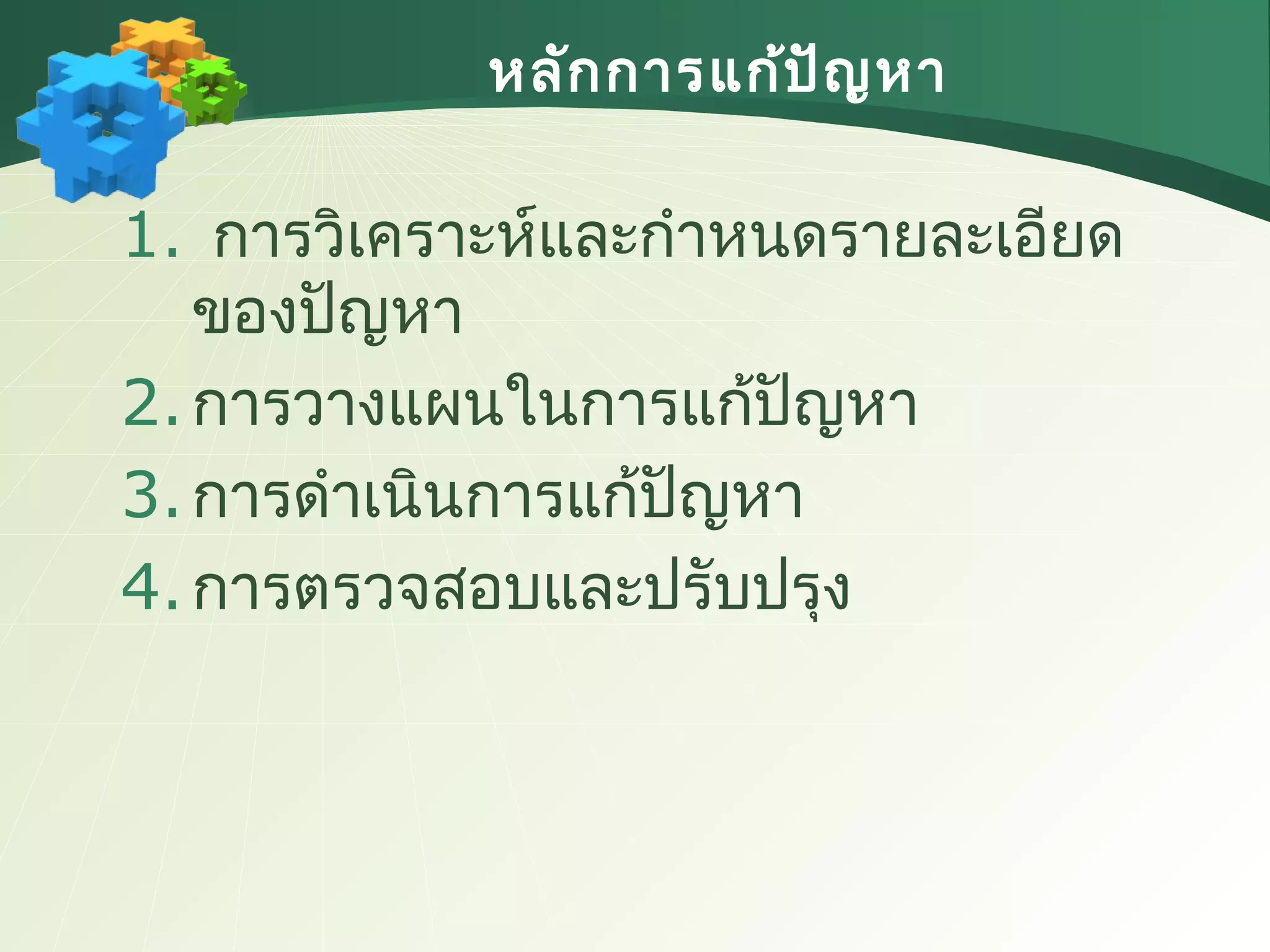 หลักการแก้ปัญหา

1. การวิเคราะห์และกำหนดรายละเอียดของปัญหา
2. การวางแผนในการแก้ปัญหา
3. การดำเนินการแก้ปัญหา
4. การตรวจสอบและปรับปรุง